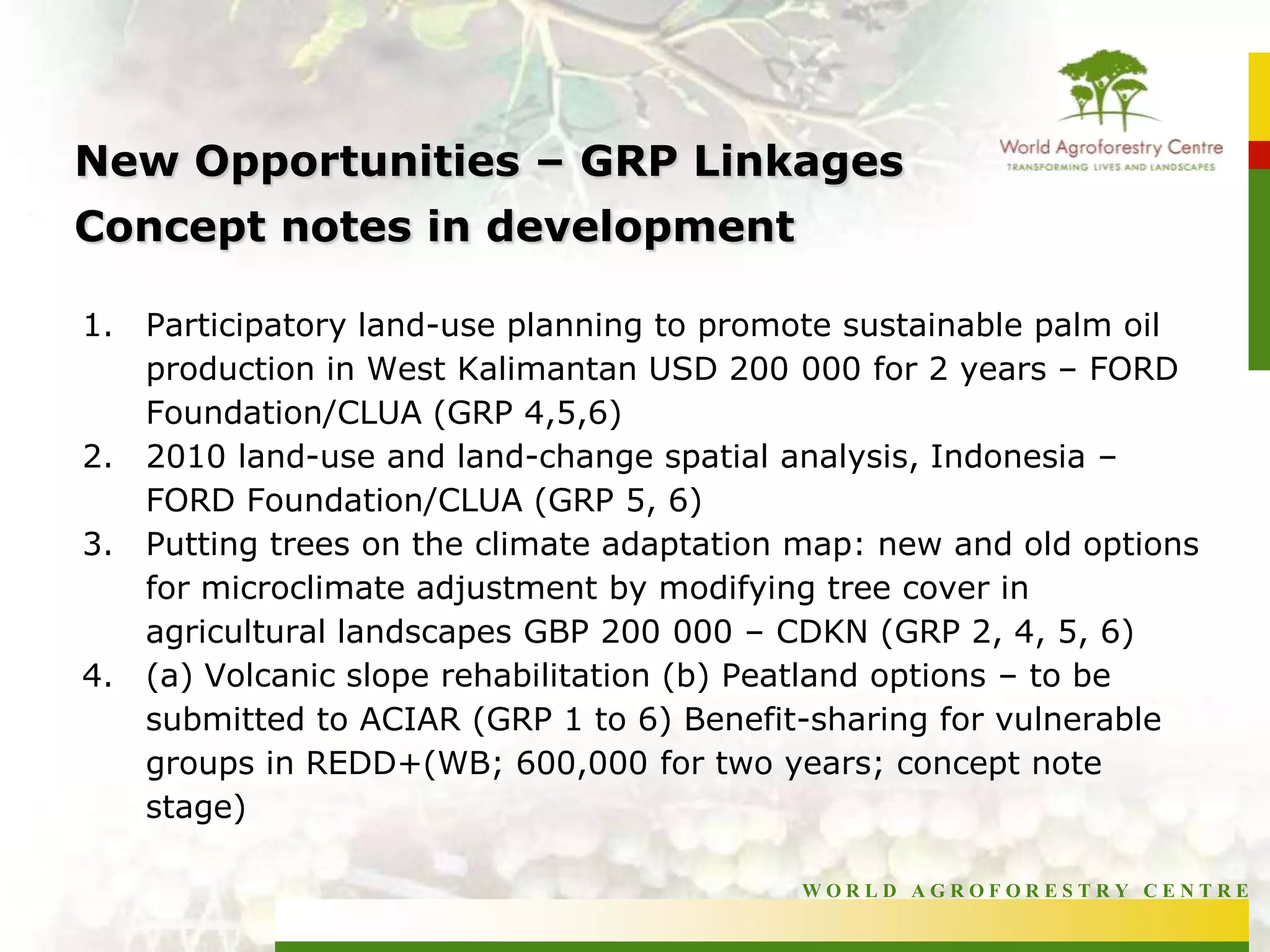 World Agroforestry Centre
TRANSFORMING LIVES AND LANDSCAPES

New Opportunities – GRP Linkages
Concept notes in development

1. Participatory land-use planning to promote sustainable palm oil production in West Kalimantan USD 200 000 for 2 years – FORD Foundation/CLUA (GRP 4,5,6)
2. 2010 land-use and land-change spatial analysis, Indonesia – FORD Foundation/CLUA (GRP 5, 6)
3. Putting trees on the climate adaptation map: new and old options for microclimate adjustment by modifying tree cover in agricultural landscapes GBP 200 000 – CDKN (GRP 2, 4, 5, 6)
4. (a) Volcanic slope rehabilitation (b) Peatland options – to be submitted to ACIAR (GRP 1 to 6) Benefit-sharing for vulnerable groups in REDD+(WB; 600,000 for two years; concept note stage)

WORLD AGROFORESTRY CENTRE